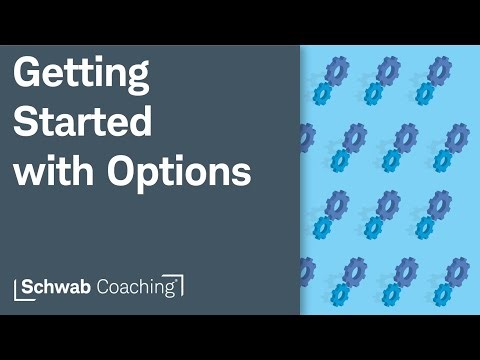 Getting Started with Options

Schwab Coaching®